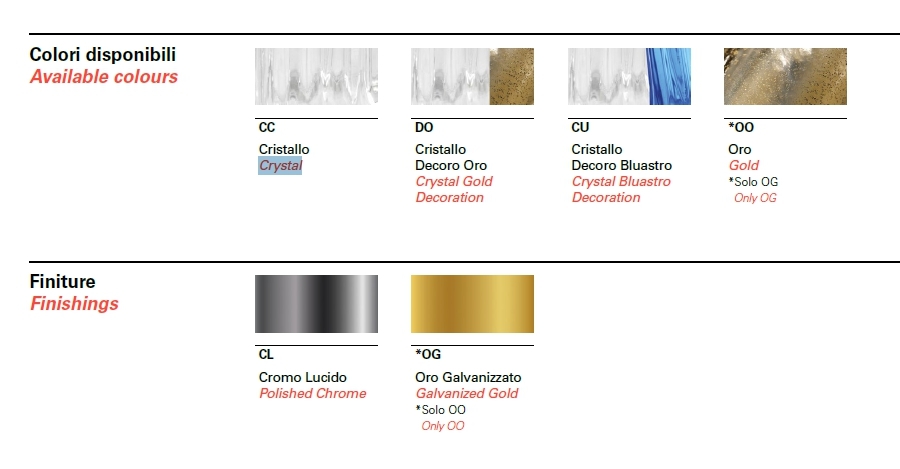 Colori disponibili
Available colours

CC
Cristallo
Crystal

DO
Cristallo
Decoro Oro
Crystal Gold Decoration

CU
Cristallo
Decoro Bluastro
Crystal Bluastro Decoration

*OO
Oro
Gold
*Solo OG
Only OG

Finiture
Finishings

CL
Cromo Lucido
Polished Chrome

*OG
Oro Galvanizzato
Galvanized Gold
*Solo OO
Only OO